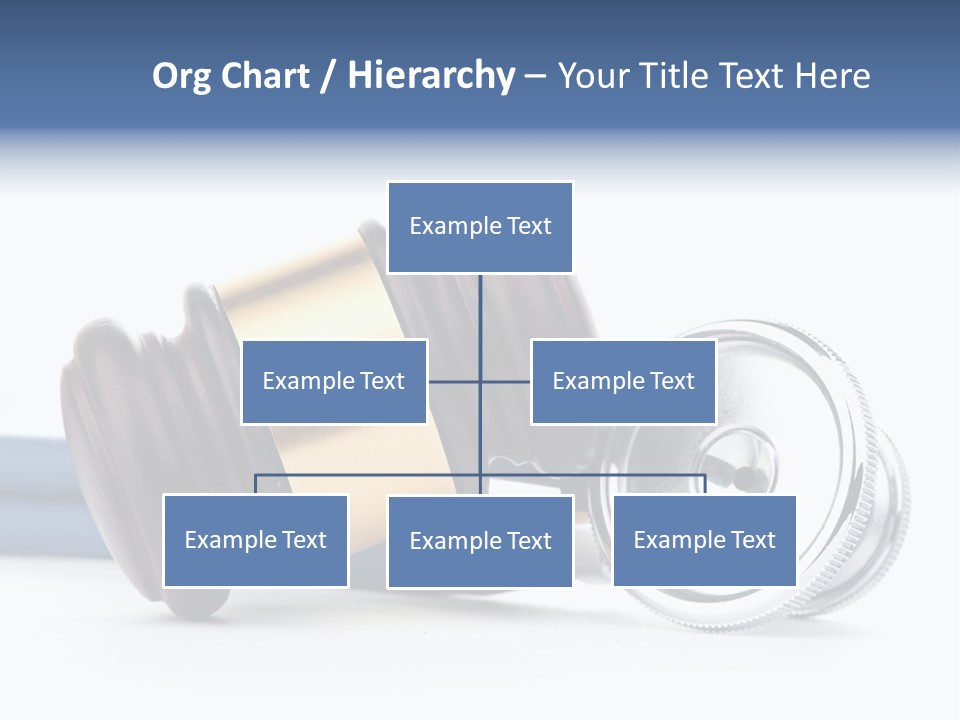 Org Chart / Hierarchy – Your Title Text Here

Example Text

Example Text

Example Text

Example Text

Example Text

Example Text